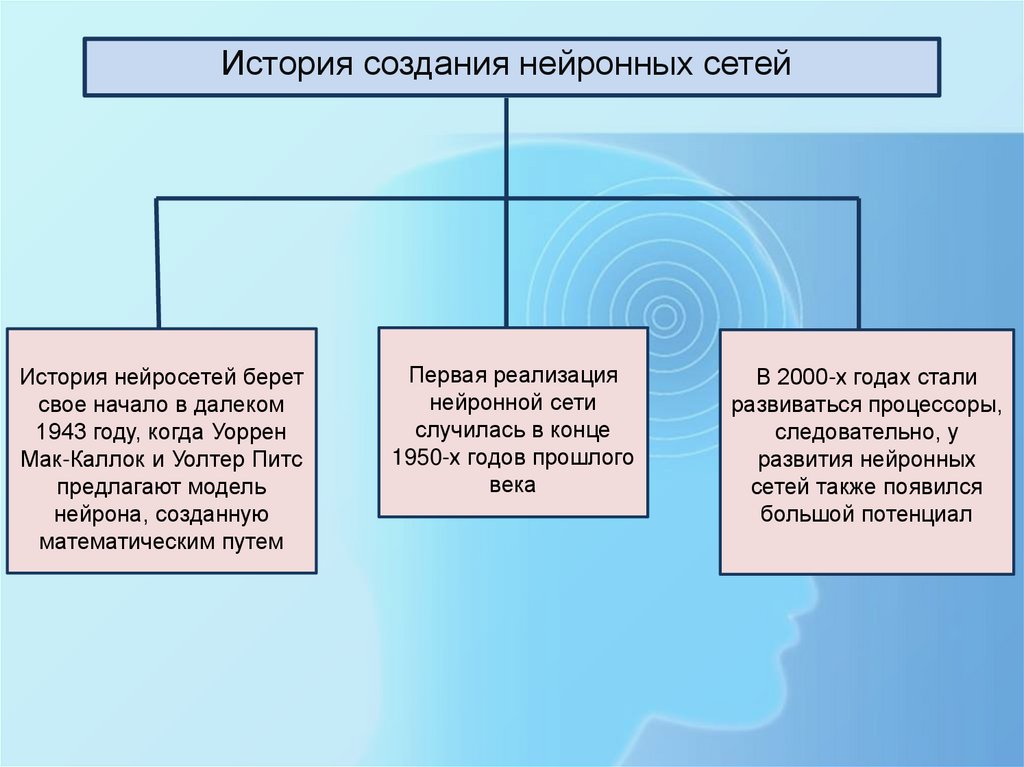 История создания нейронных сетей

История нейросетей берет свое начало в далеком 1943 году, когда Уоррен Мак-Каллок и Уолтер Питс предлагают модель нейрона, созданную математическим путем

Первая реализация нейронной сети случилась в конце 1950-х годов прошлого века

В 2000-х годах стали развиваться процессоры, следовательно, у развития нейронных сетей также появился большой потенциал